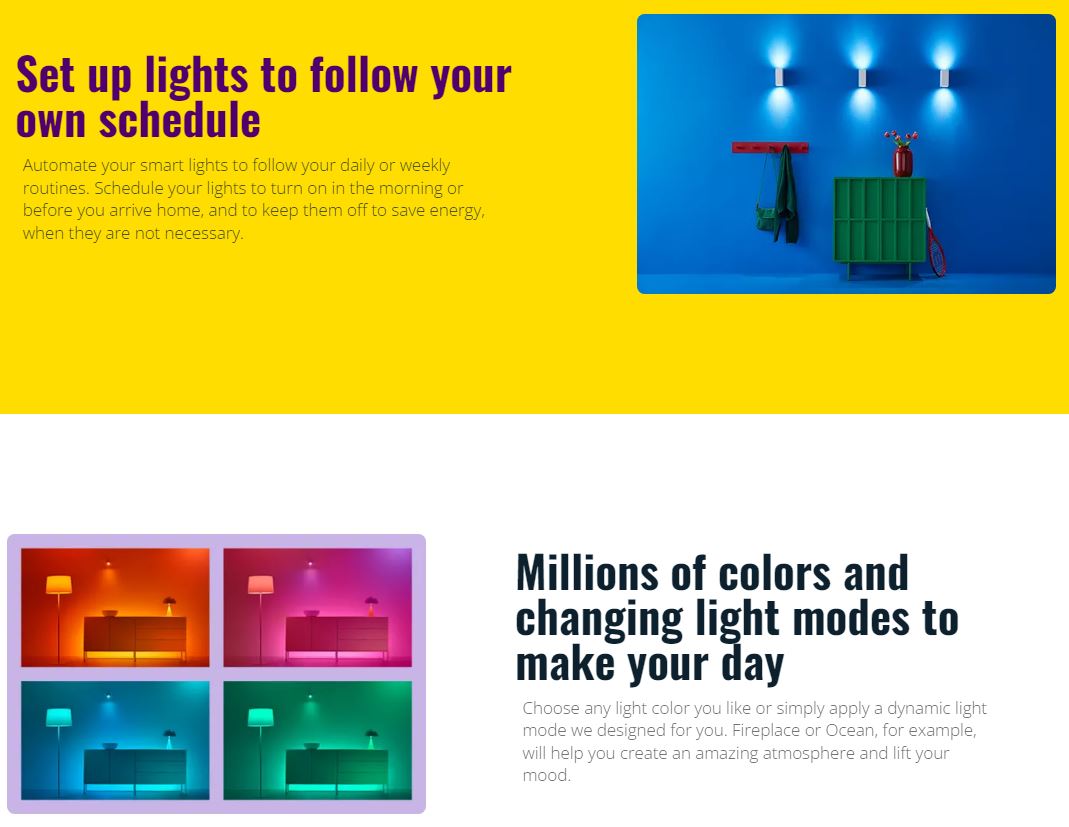 Set up lights to follow your own schedule

Automate your smart lights to follow your daily or weekly routines. Schedule your lights to turn on in the morning or before you arrive home, and to keep them off to save energy, when they are not necessary.

Millions of colors and changing light modes to make your day

Choose any light color you like or simply apply a dynamic light mode we designed for you. Fireplace or Ocean, for example, will help you create an amazing atmosphere and lift your mood.